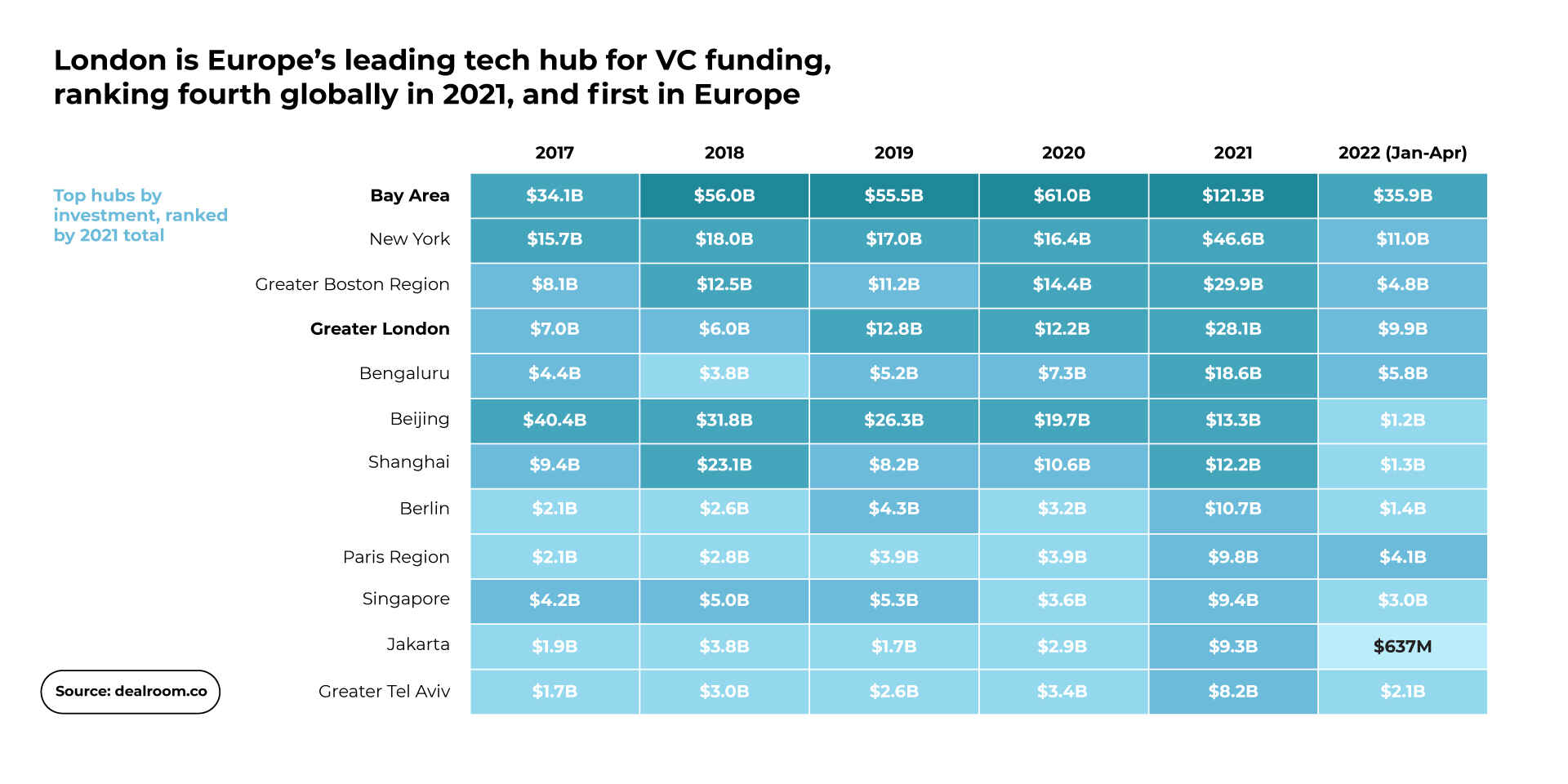 London is Europe's leading tech hub for VC funding, ranking fourth globally in 2021, and first in Europe

Top hubs by investment, ranked by 2021 total

| | 2017 | 2018 | 2019 | 2020 | 2021 | 2022 (Jan-Apr) |
|---|---|---|---|---|---|---|
| Bay Area | \$34.1B | \$56.0B | \$55.5B | \$61.0B | \$121.3B | \$35.9B |
| New York | \$15.7B | \$18.0B | \$17.0B | \$16.4B | \$46.6B | \$11.0B |
| Greater Boston Region | \$8.1B | \$12.5B | \$11.2B | \$14.4B | \$29.9B | \$4.8B |
| Greater London | \$7.0B | \$6.0B | \$12.8B | \$12.2B | \$28.1B | \$9.9B |
| Bengaluru | \$4.4B | \$3.8B | \$5.2B | \$7.3B | \$18.6B | \$5.8B |
| Beijing | \$40.4B | \$31.8B | \$26.3B | \$19.7B | \$13.3B | \$1.2B |
| Shanghai | \$9.4B | \$23.1B | \$8.2B | \$10.6B | \$12.2B | \$1.3B |
| Berlin | \$2.1B | \$2.6B | \$4.3B | \$3.2B | \$10.7B | \$1.4B |
| Paris Region | \$2.1B | \$2.8B | \$3.9B | \$3.9B | \$9.8B | \$4.1B |
| Singapore | \$4.2B | \$5.0B | \$5.3B | \$3.6B | \$9.4B | \$3.0B |
| Jakarta | \$1.9B | \$3.8B | \$1.7B | \$2.9B | \$9.3B | \$637M |
| Greater Tel Aviv | \$1.7B | \$3.0B | \$2.6B | \$3.4B | \$8.2B | \$2.1B |

Source: dealroom.co